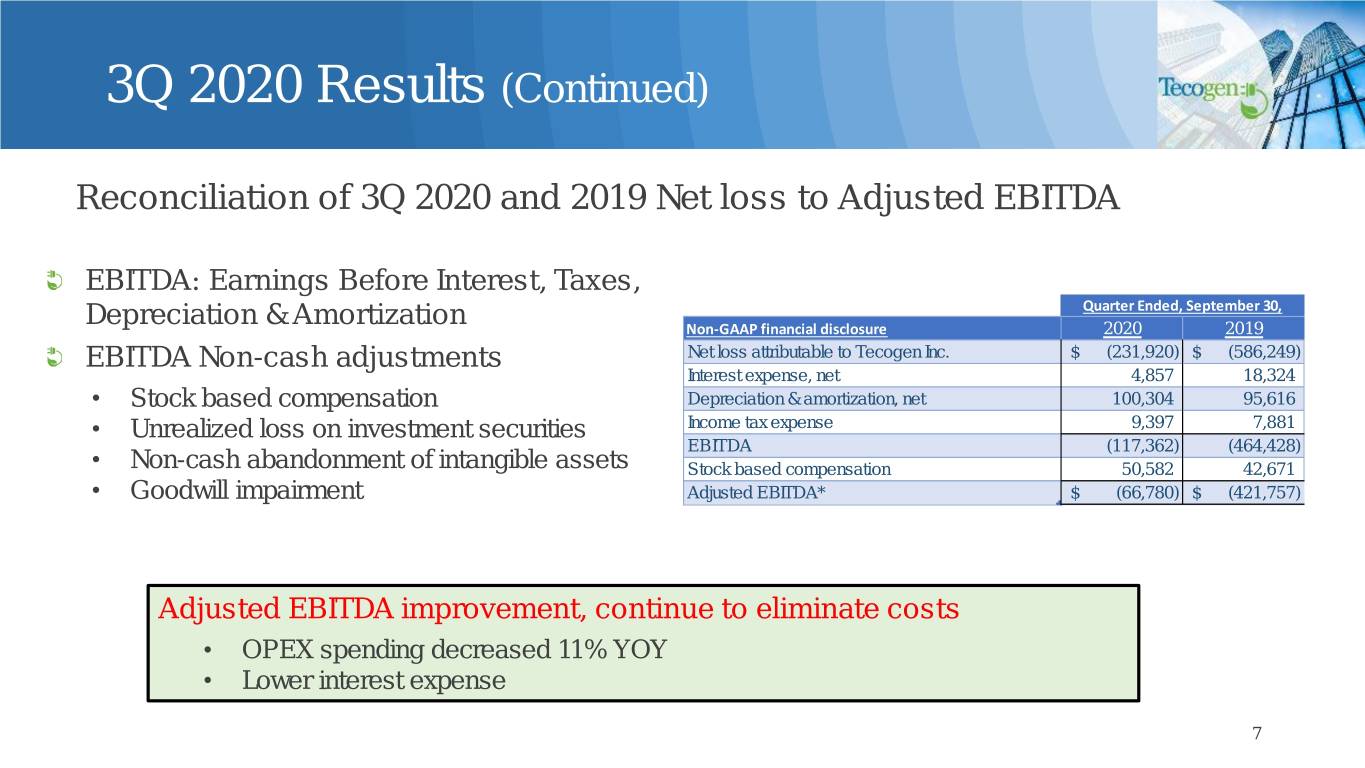 3Q 2020 Results (Continued)

Tecogen

Reconciliation of 3Q 2020 and 2019 Net loss to Adjusted EBITDA

EBITDA: Earnings Before Interest, Taxes, Depreciation & Amortization

EBITDA Non-cash adjustments

• Stock based compensation
• Unrealized loss on investment securities
• Non-cash abandonment of intangible assets
• Goodwill impairment

| | Quarter Ended, September 30, | |
|---|---|---|
| Non-GAAP financial disclosure | 2020 | 2019 |
| Net loss attributable to Tecogen Inc. | $ (231,920) | $ (586,249) |
| Interest expense, net | 4,857 | 18,324 |
| Depreciation & amortization, net | 100,304 | 95,616 |
| Income tax expense | 9,397 | 7,881 |
| EBITDA | (117,362) | (464,428) |
| Stock based compensation | 50,582 | 42,671 |
| Adjusted EBITDA* | $ (66,780) | $ (421,757) |

Adjusted EBITDA improvement, continue to eliminate costs
• OPEX spending decreased 11% YOY
• Lower interest expense

7